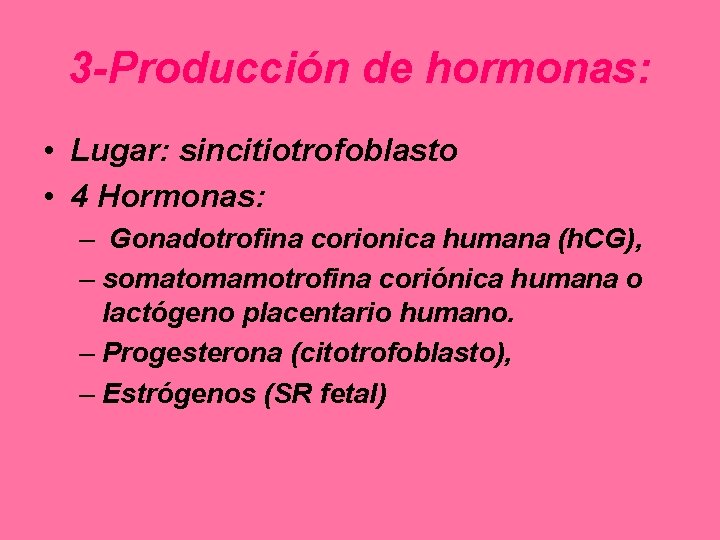 3-Producción de hormonas:

• Lugar: sincitiotrofoblasto
• 4 Hormonas:
– Gonadotrofina corionica humana (hCG),
– somatomamotrofina coriónica humana o lactógeno placentario humano.
– Progesterona (citotrofoblasto),
– Estrógenos (SR fetal)